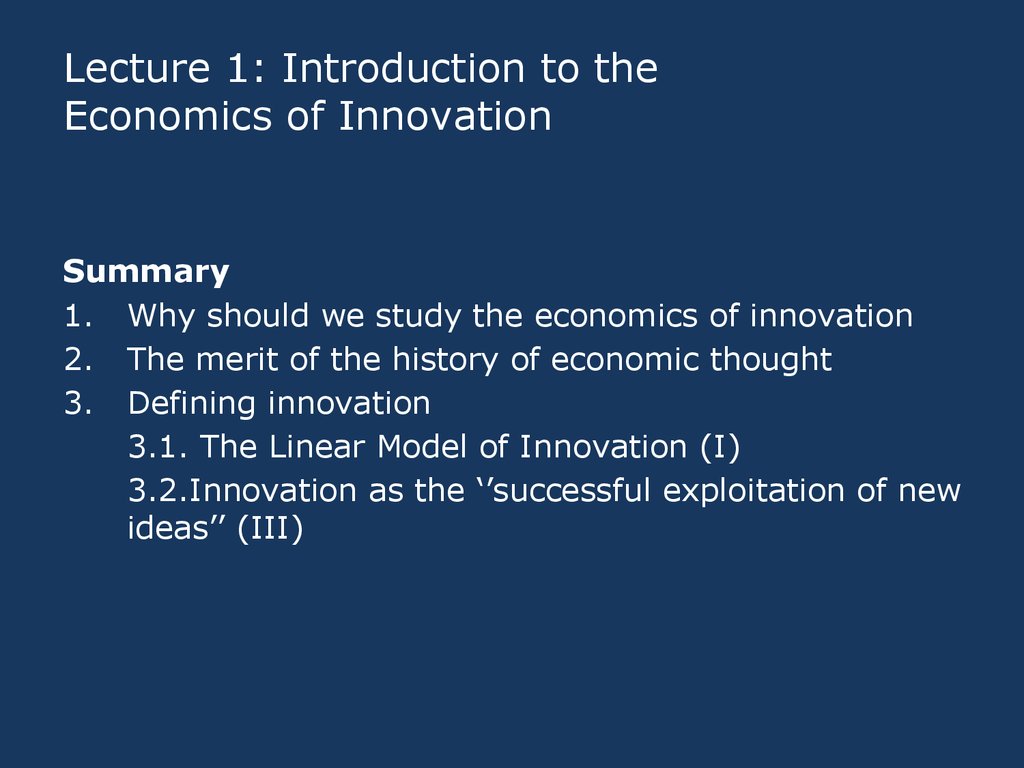 Lecture 1: Introduction to the Economics of Innovation

Summary
1. Why should we study the economics of innovation
2. The merit of the history of economic thought
3. Defining innovation
3.1. The Linear Model of Innovation (I)
3.2.Innovation as the ‘’successful exploitation of new ideas’’ (III)